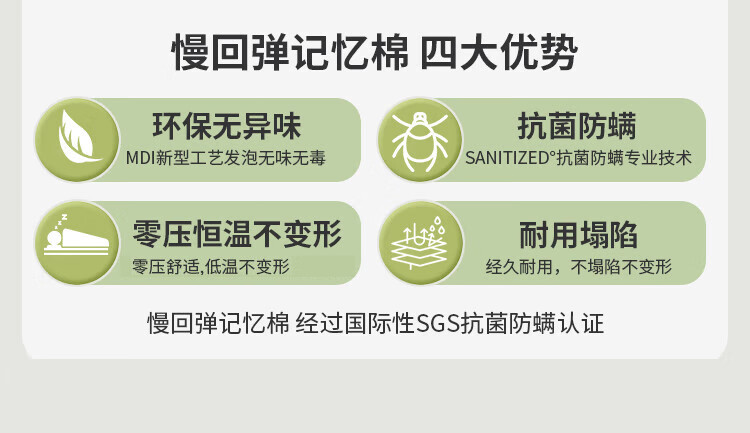 慢回弹记忆棉 四大优势

环保无异味
MDI新型工艺发泡无味无毒

抗菌防螨
SANITIZED°抗菌防螨专业技术

零压恒温不变形
零压舒适,低温不变形

耐用塌陷
经久耐用，不塌陷不变形

慢回弹记忆棉 经过国际性SGS抗菌防螨认证